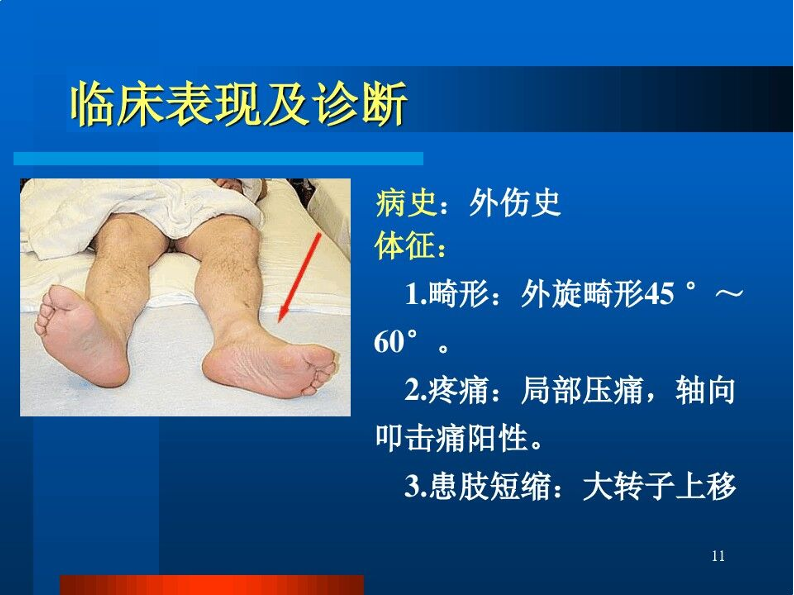 临床表现及诊断

病史：外伤史
体征：
1.畸形：外旋畸形45°～60°。
2.疼痛：局部压痛，轴向叩击痛阳性。
3.患肢短缩：大转子上移

11